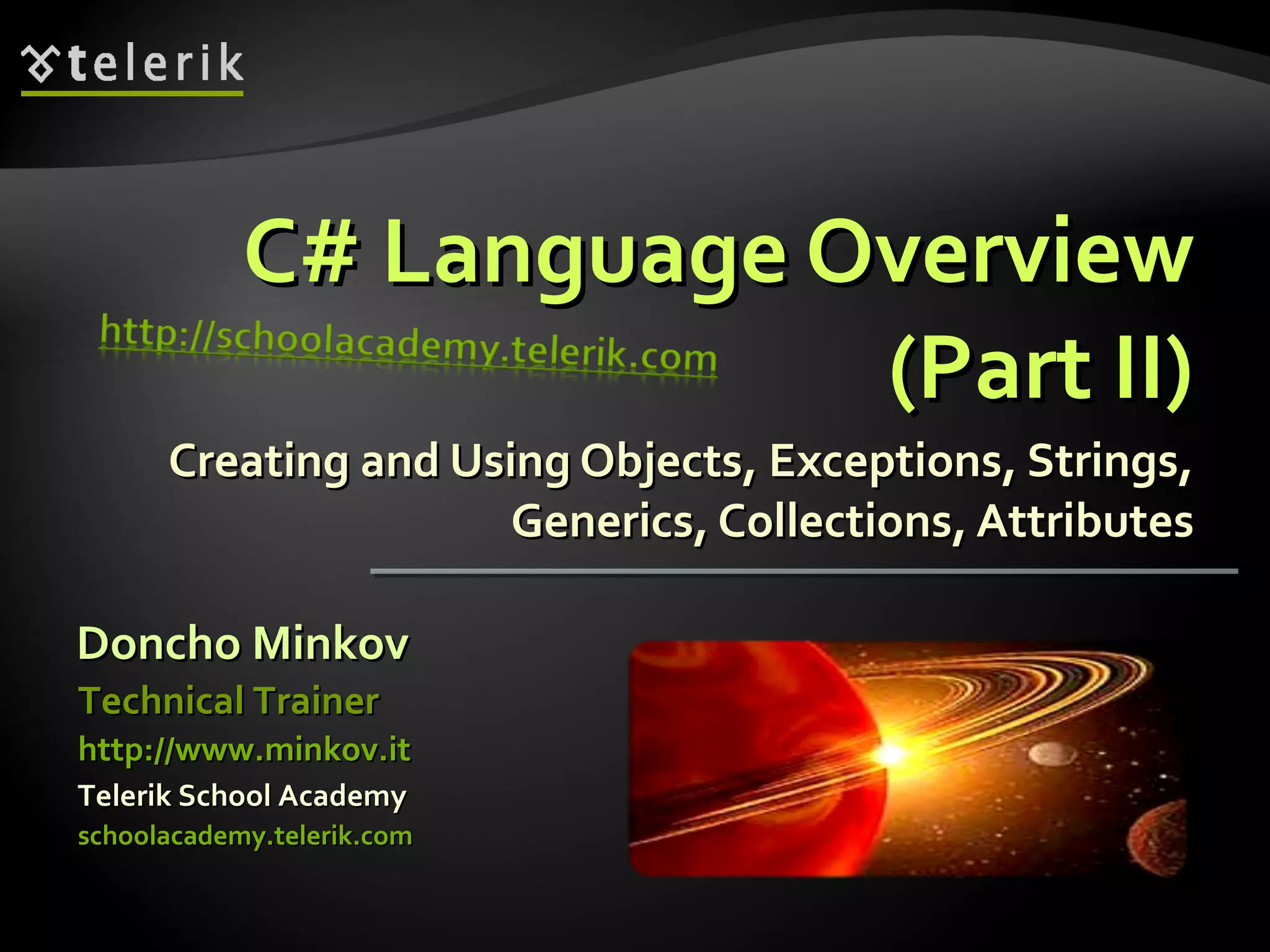 telerik

C# Language Overview (Part II)

http://schoolacademy.telerik.com

Creating and Using Objects, Exceptions, Strings, Generics, Collections, Attributes

Doncho Minkov

Technical Trainer

http://www.minkov.it

Telerik School Academy

schoolacademy.telerik.com